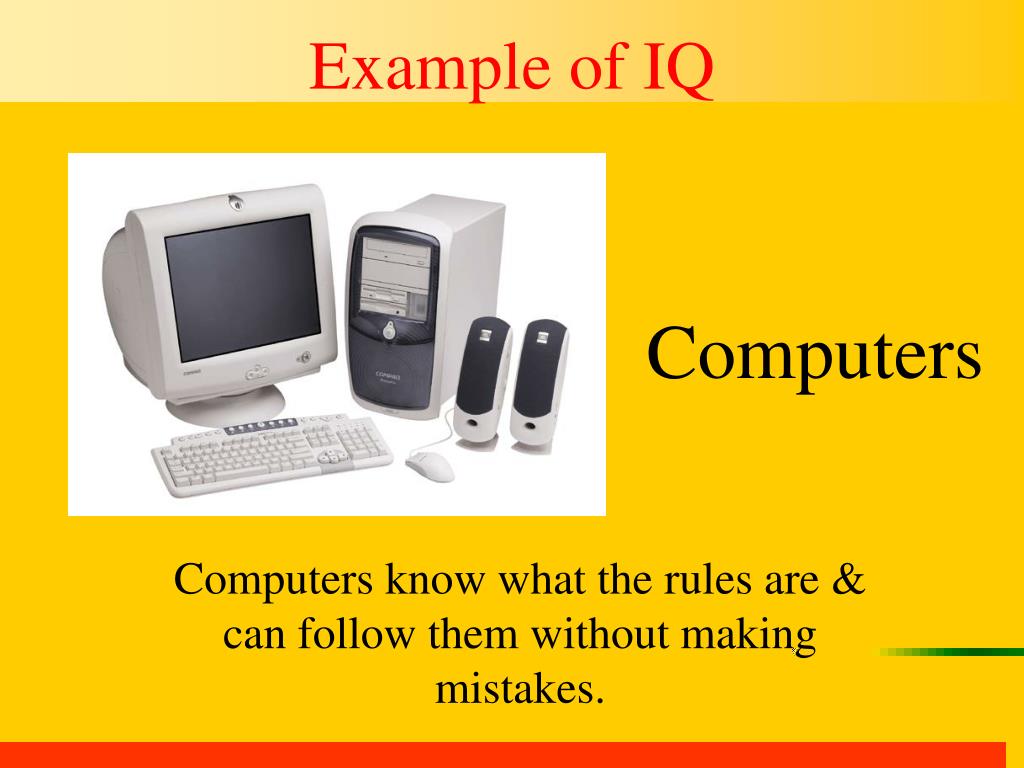 Example of IQ

COMPAQ

COMPAQ

Computers

Computers know what the rules are & can follow them without making mistakes.